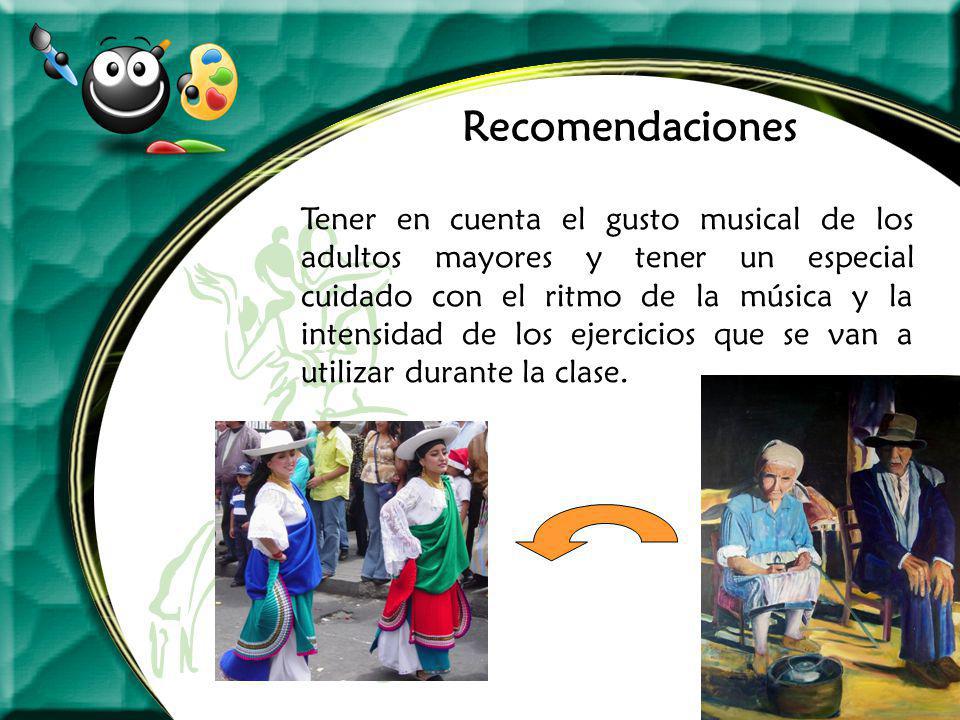 Recomendaciones

Tener en cuenta el gusto musical de los adultos mayores y tener un especial cuidado con el ritmo de la música y la intensidad de los ejercicios que se van a utilizar durante la clase.